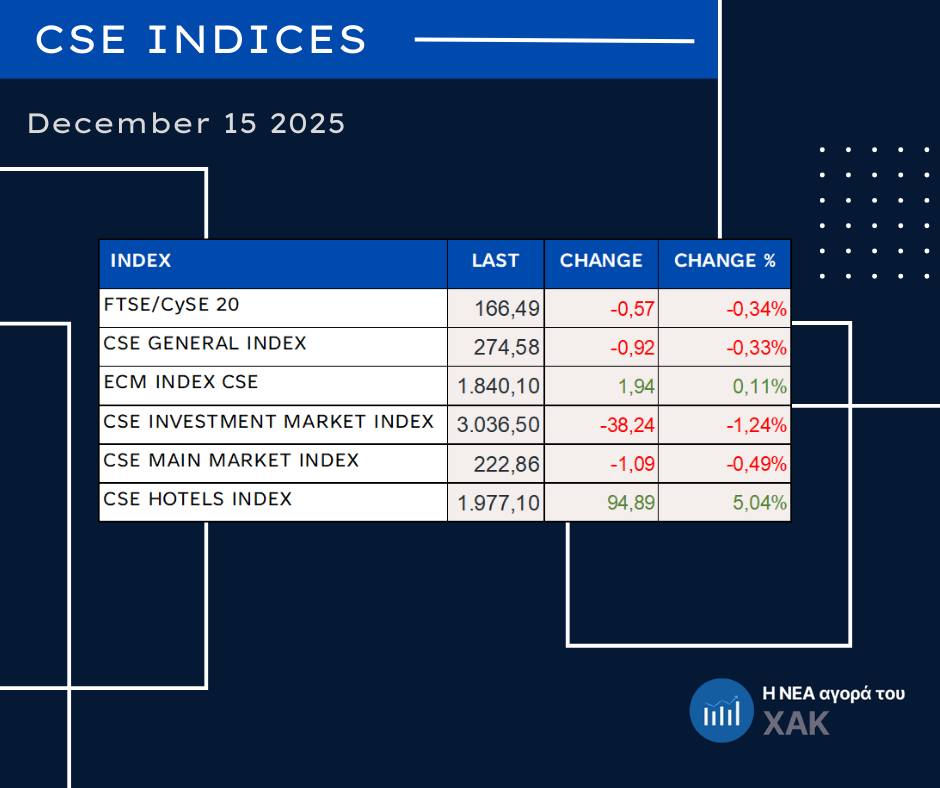 CSE INDICES

December 15 2025

| INDEX | LAST | CHANGE | CHANGE % |
|---|---|---|---|
| FTSE/CySE 20 | 166,49 | -0,57 | -0,34% |
| CSE GENERAL INDEX | 274,58 | -0,92 | -0,33% |
| ECM INDEX CSE | 1.840,10 | 1,94 | 0,11% |
| CSE INVESTMENT MARKET INDEX | 3.036,50 | -38,24 | -1,24% |
| CSE MAIN MARKET INDEX | 222,86 | -1,09 | -0,49% |
| CSE HOTELS INDEX | 1.977,10 | 94,89 | 5,04% |

Η ΝΕΑ αγορά του
ΧΑΚ